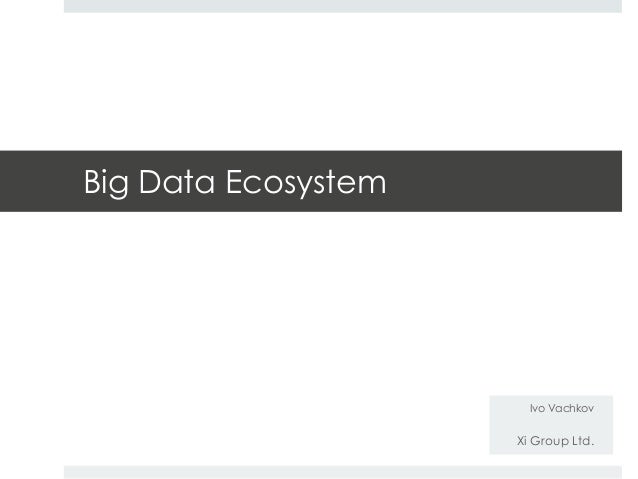 Big Data Ecosystem

Ivo Vachkov

Xi Group Ltd.